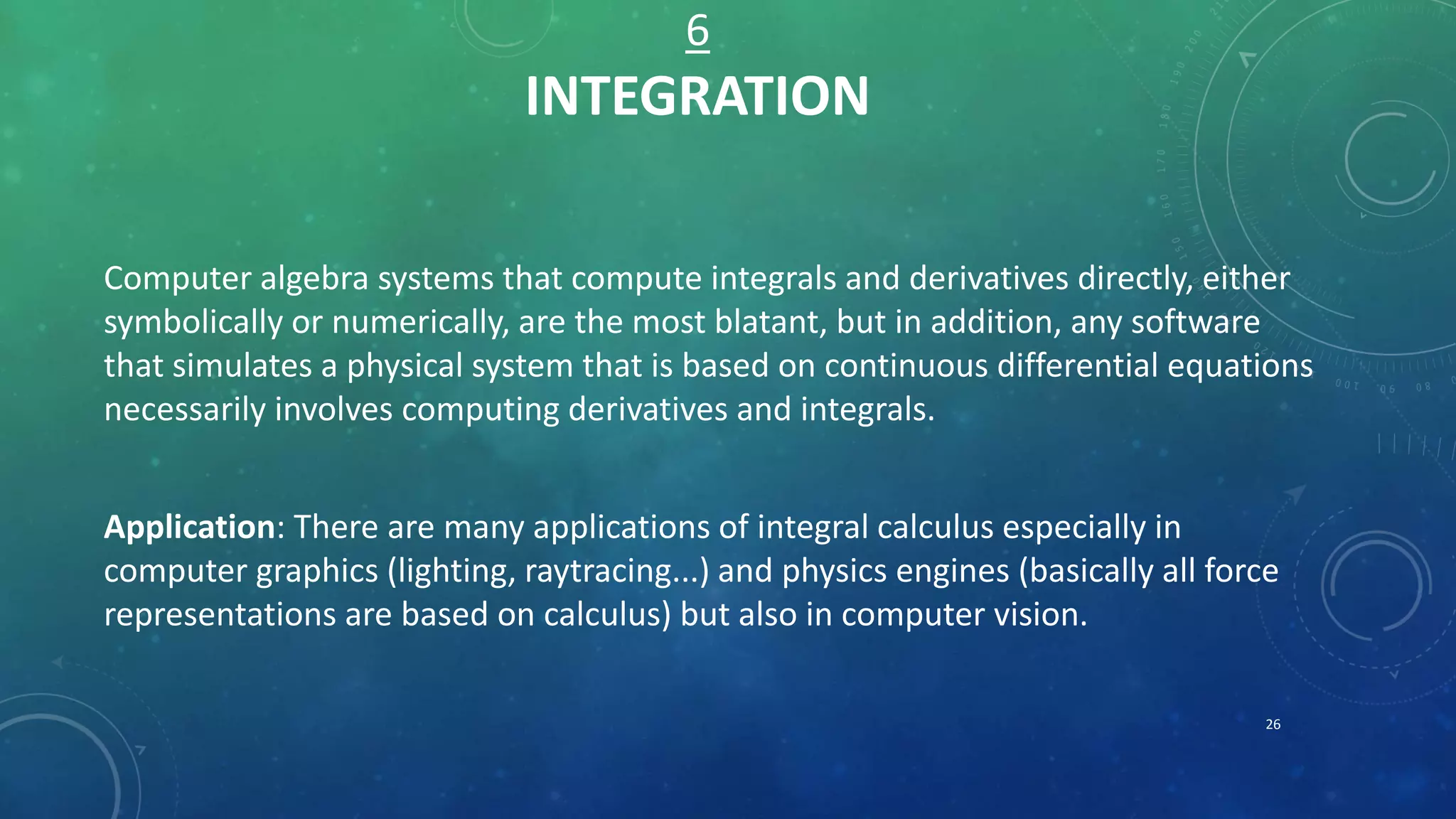 6
INTEGRATION

Computer algebra systems that compute integrals and derivatives directly, either symbolically or numerically, are the most blatant, but in addition, any software that simulates a physical system that is based on continuous differential equations necessarily involves computing derivatives and integrals.

Application: There are many applications of integral calculus especially in computer graphics (lighting, raytracing...) and physics engines (basically all force representations are based on calculus) but also in computer vision.

26